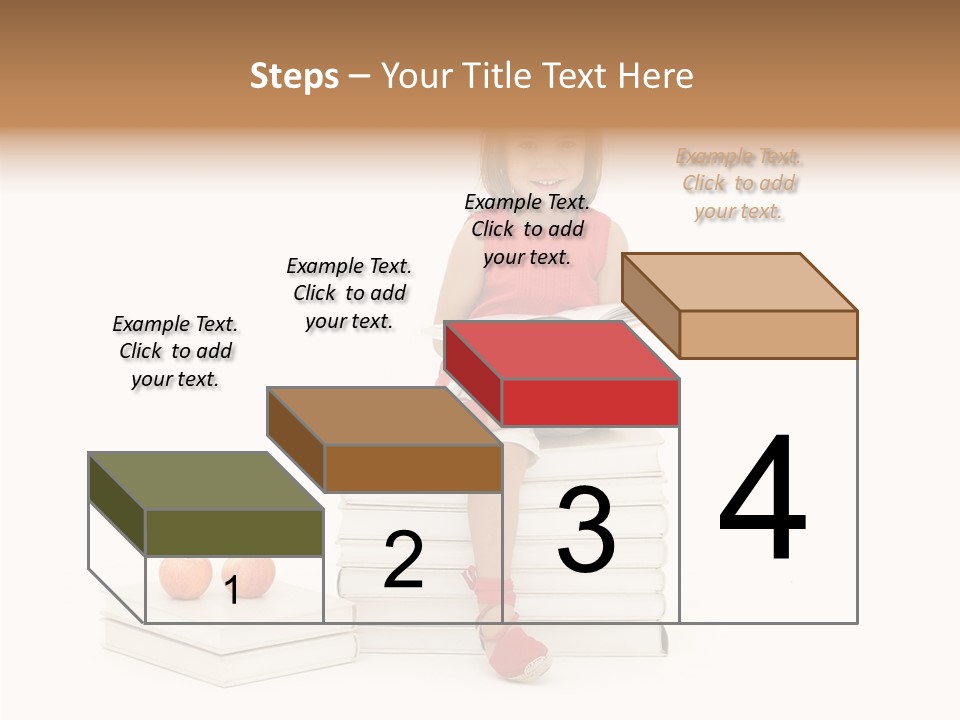 Steps – Your Title Text Here

Example Text. Click to add your text.

Example Text. Click to add your text.

Example Text. Click to add your text.

Example Text. Click to add your text.

1

2

3

4